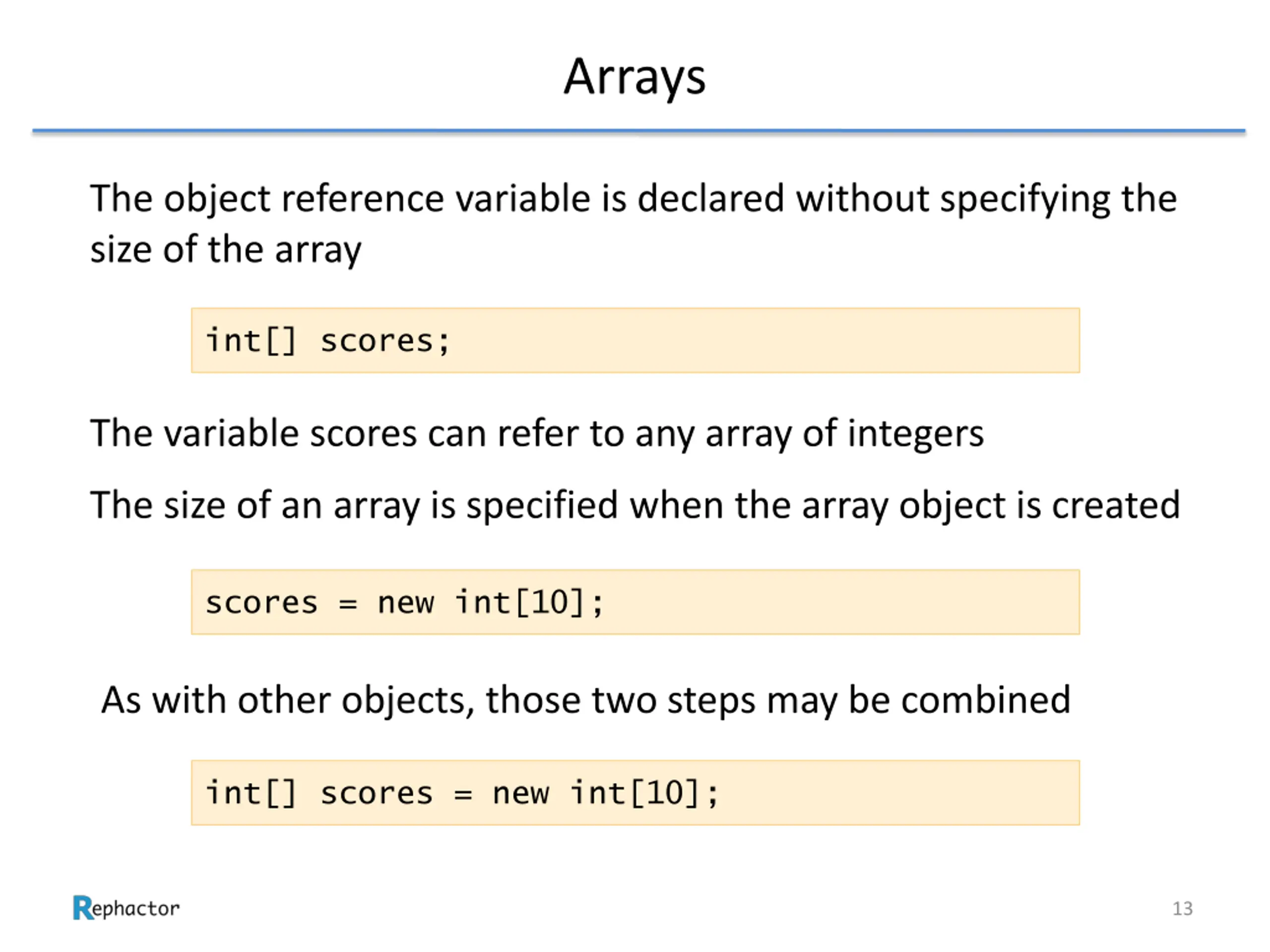 Arrays

The object reference variable is declared without specifying the size of the array

int[] scores;

The variable scores can refer to any array of integers

The size of an array is specified when the array object is created

scores = new int[10];

As with other objects, those two steps may be combined

int[] scores = new int[10];

Rephactor

13